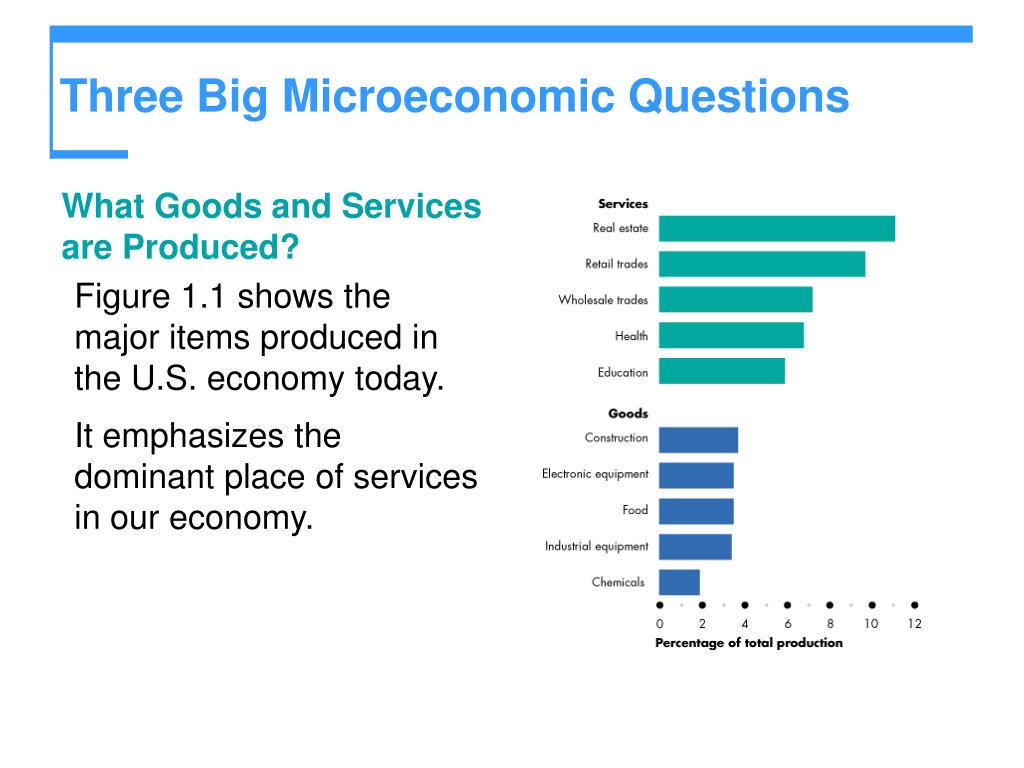 Three Big Microeconomic Questions

What Goods and Services are Produced?

Figure 1.1 shows the major items produced in the U.S. economy today.

It emphasizes the dominant place of services in our economy.

Services
Real estate
Retail trades
Wholesale trades
Health
Education
Goods
Construction
Electronic equipment
Food
Industrial equipment
Chemicals
0 2 4 6 8 10 12
Percentage of total production